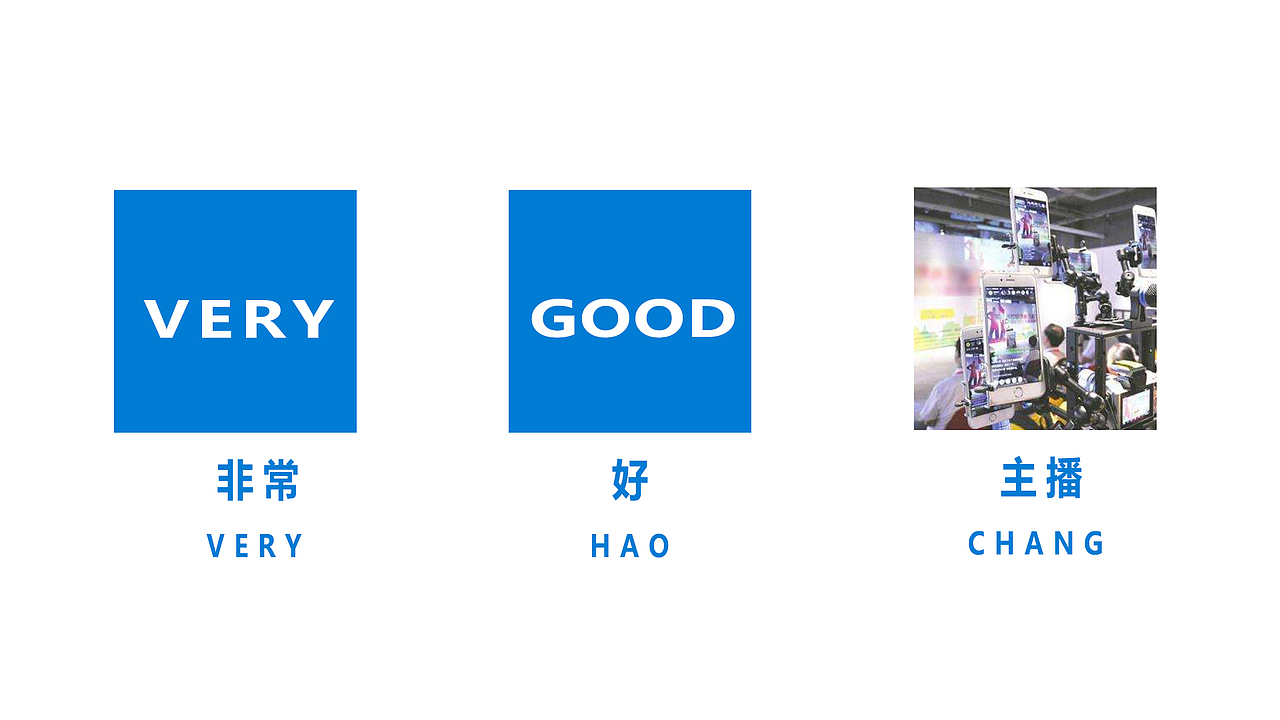 VERY

非常

VERY

GOOD

好

HAO

主播

CHANG